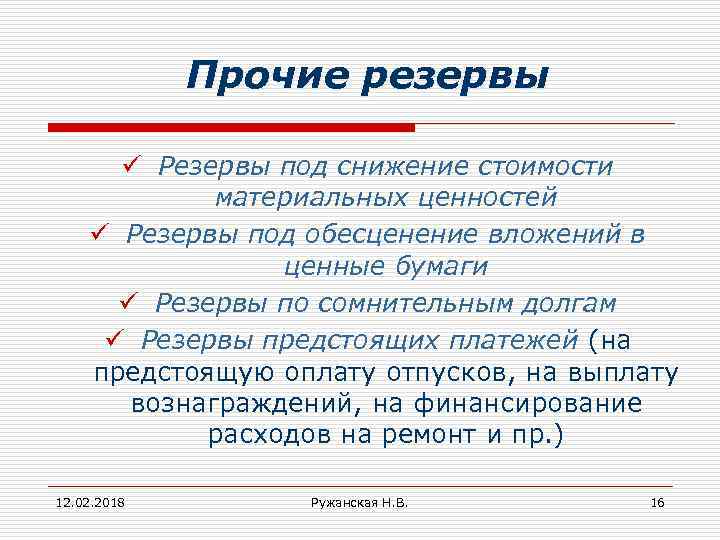 Прочие резервы

✓ Резервы под снижение стоимости материальных ценностей

✓ Резервы под обесценение вложений в ценные бумаги

✓ Резервы по сомнительным долгам

✓ Резервы предстоящих платежей (на предстоящую оплату отпусков, на выплату вознаграждений, на финансирование расходов на ремонт и пр.)

12.02.2018 Ружанская Н.В. 16